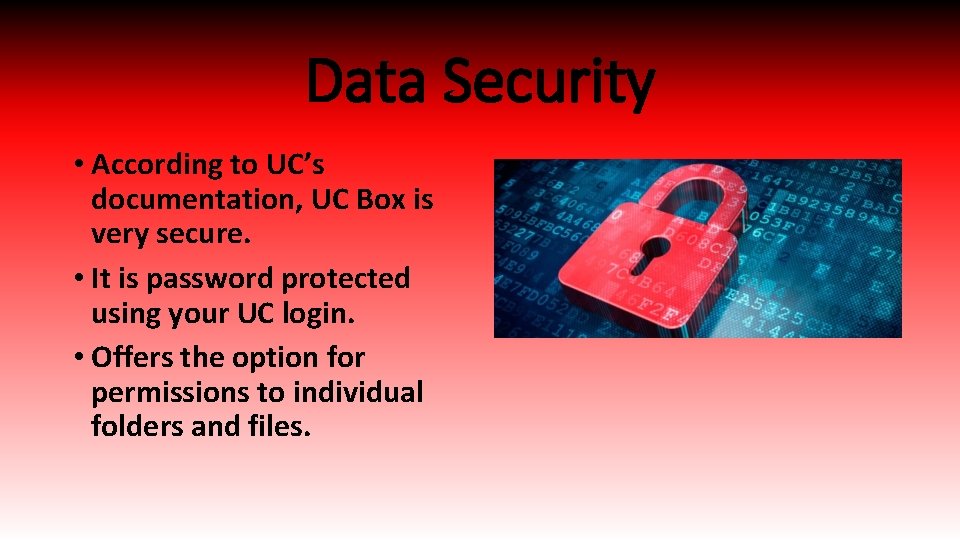 Data Security

• According to UC's documentation, UC Box is very secure.

• It is password protected using your UC login.

• Offers the option for permissions to individual folders and files.